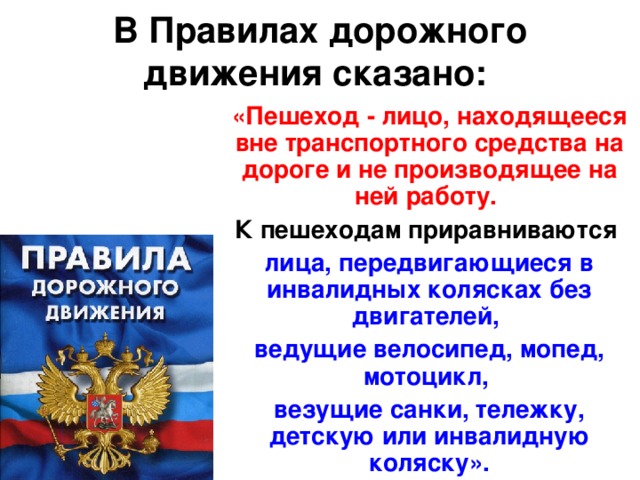 В Правилах дорожного движения сказано:

«Пешеход - лицо, находящееся вне транспортного средства на дороге и не производящее на ней работу.

К пешеходам приравниваются

лица, передвигающиеся в инвалидных колясках без двигателей,

ведущие велосипед, мопед, мотоцикл,

везущие санки, тележку, детскую или инвалидную коляску».

ПРАВИЛА ДОРОЖНОГО ДВИЖЕНИЯ